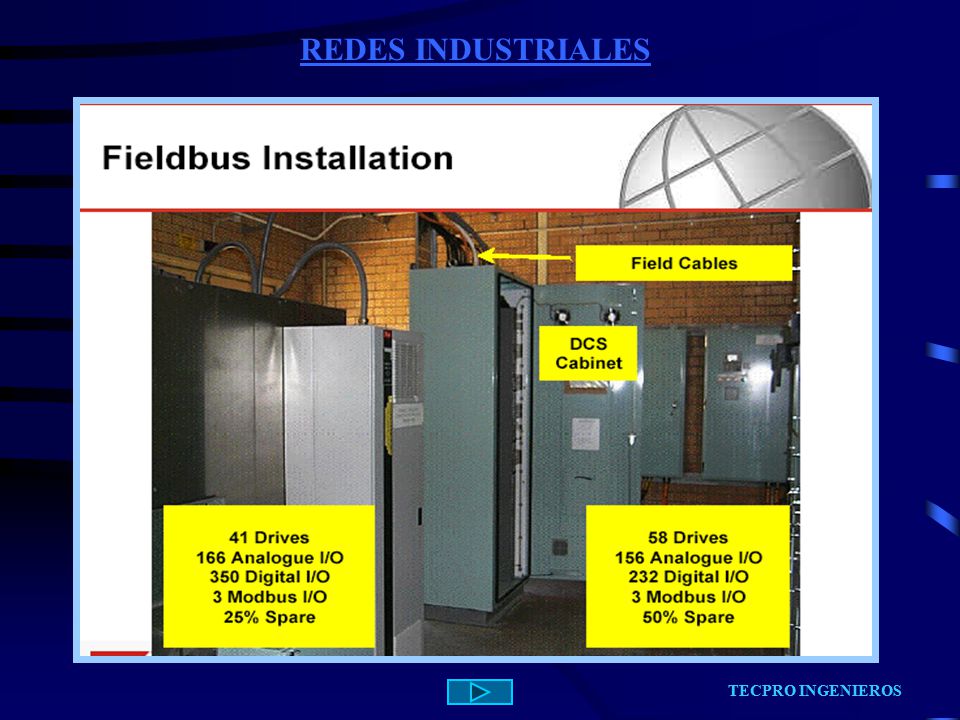 REDES INDUSTRIALES

Fieldbus Installation

Field Cables

DCS Cabinet

41 Drives
166 Analogue I/O
350 Digital I/O
3 Modbus I/O
25% Spare

58 Drives
156 Analogue I/O
232 Digital I/O
3 Modbus I/O
50% Spare

TECPRO INGENIEROS